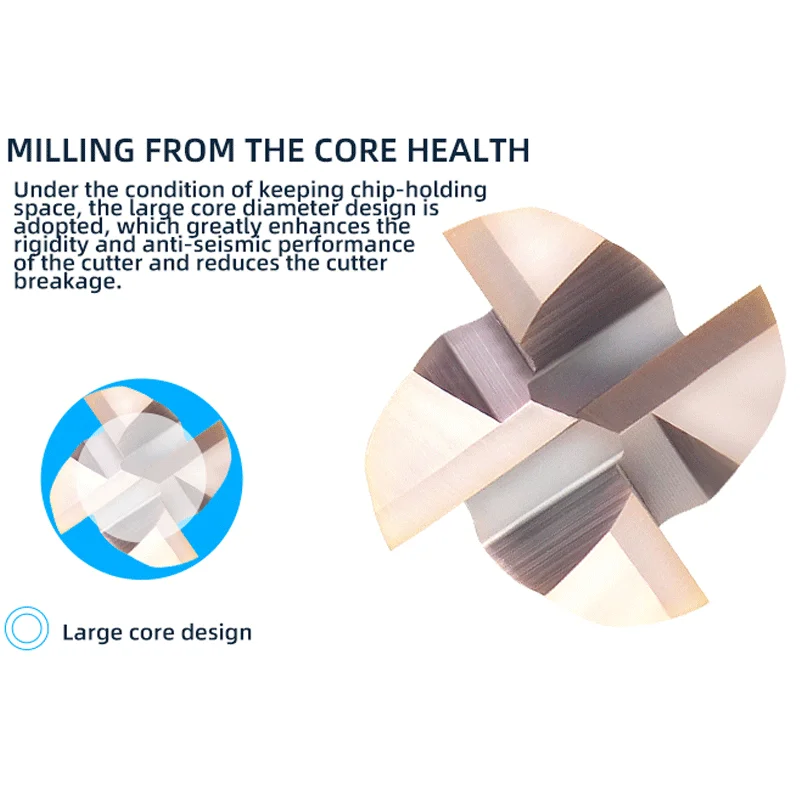 MILLING FROM THE CORE HEALTH

Under the condition of keeping chip-holding space, the large core diameter design is adopted, which greatly enhances the rigidity and anti-seismic performance of the cutter and reduces the cutter breakage.

Large core design